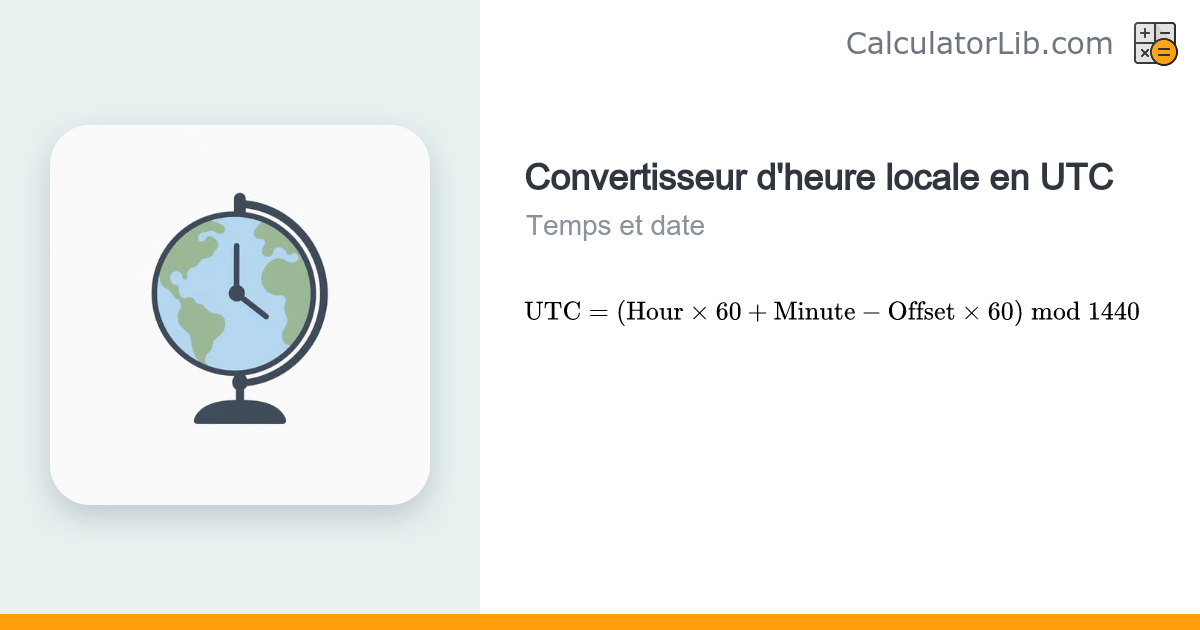 CalculatorLib.com

Convertisseur d'heure locale en UTC

Temps et date

$\text{UTC} = (\text{Hour} \times 60 + \text{Minute} - \text{Offset} \times 60) \bmod 1440$